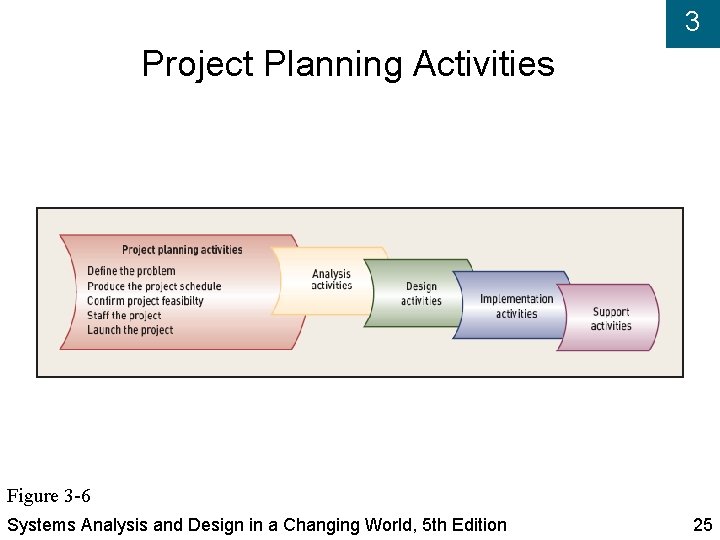 3

Project Planning Activities

Project planning activities
Define the problem
Produce the project schedule
Confirm project feasibilty
Staff the project
Launch the project

Analysis activities

Design activities

Implementation activities

Support activities

Figure 3-6

Systems Analysis and Design in a Changing World, 5th Edition

25